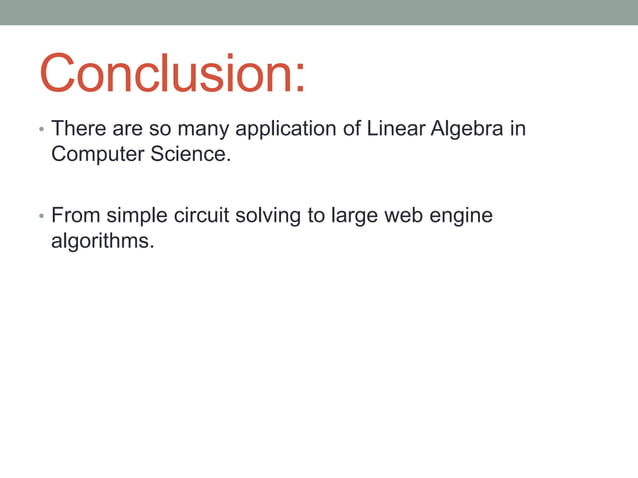 Conclusion:

• There are so many application of Linear Algebra in Computer Science.

• From simple circuit solving to large web engine algorithms.